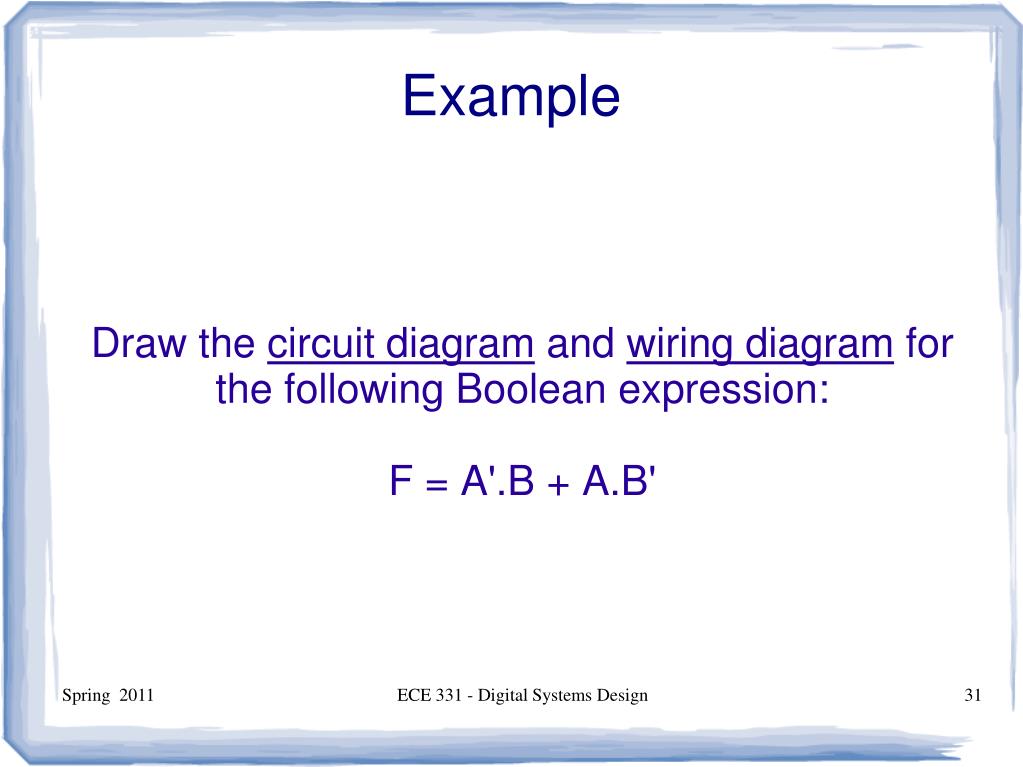 Example

Draw the circuit diagram and wiring diagram for the following Boolean expression:

$F = A'.B + A.B'$

Spring 2011

ECE 331 - Digital Systems Design

31